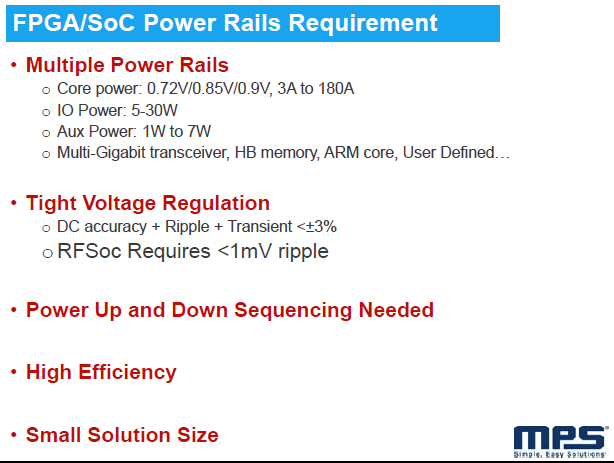 FPGA/SoC Power Rails Requirement

• Multiple Power Rails
  o Core power: 0.72V/0.85V/0.9V, 3A to 180A
  o IO Power: 5-30W
  o Aux Power: 1W to 7W
  o Multi-Gigabit transceiver, HB memory, ARM core, User Defined…

• Tight Voltage Regulation
  o DC accuracy + Ripple + Transient <±3%
  o RFSoc Requires <1mV ripple

• Power Up and Down Sequencing Needed

• High Efficiency

• Small Solution Size

MPS
Simple, Easy Solutions